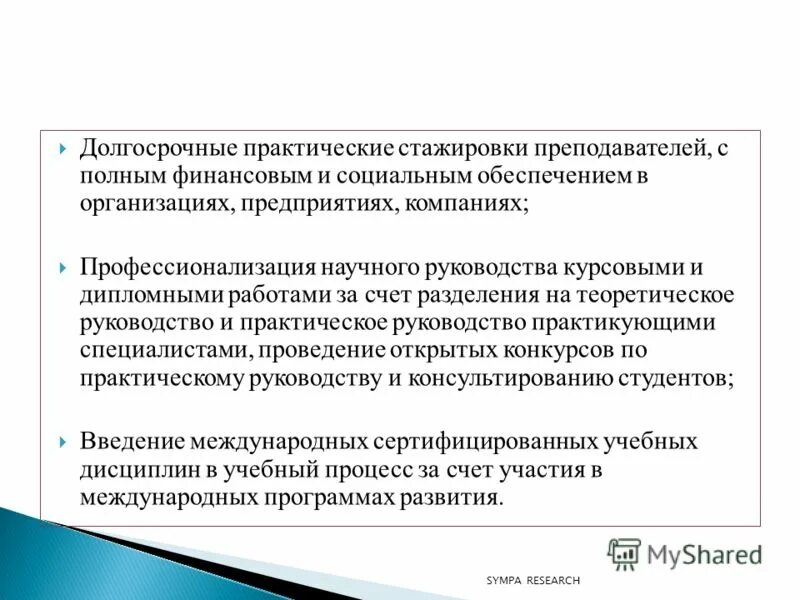 Долгосрочные практические стажировки преподавателей, с полным финансовым и социальным обеспечением в организациях, предприятиях, компаниях;

Профессионализация научного руководства курсовыми и дипломными работами за счет разделения на теоретическое руководство и практическое руководство практикующими специалистами, проведение открытых конкурсов по практическому руководству и консультированию студентов;

Введение международных сертифицированных учебных дисциплин в учебный процесс за счет участия в международных программах развития.

MyShared

SYMPA RESEARCH